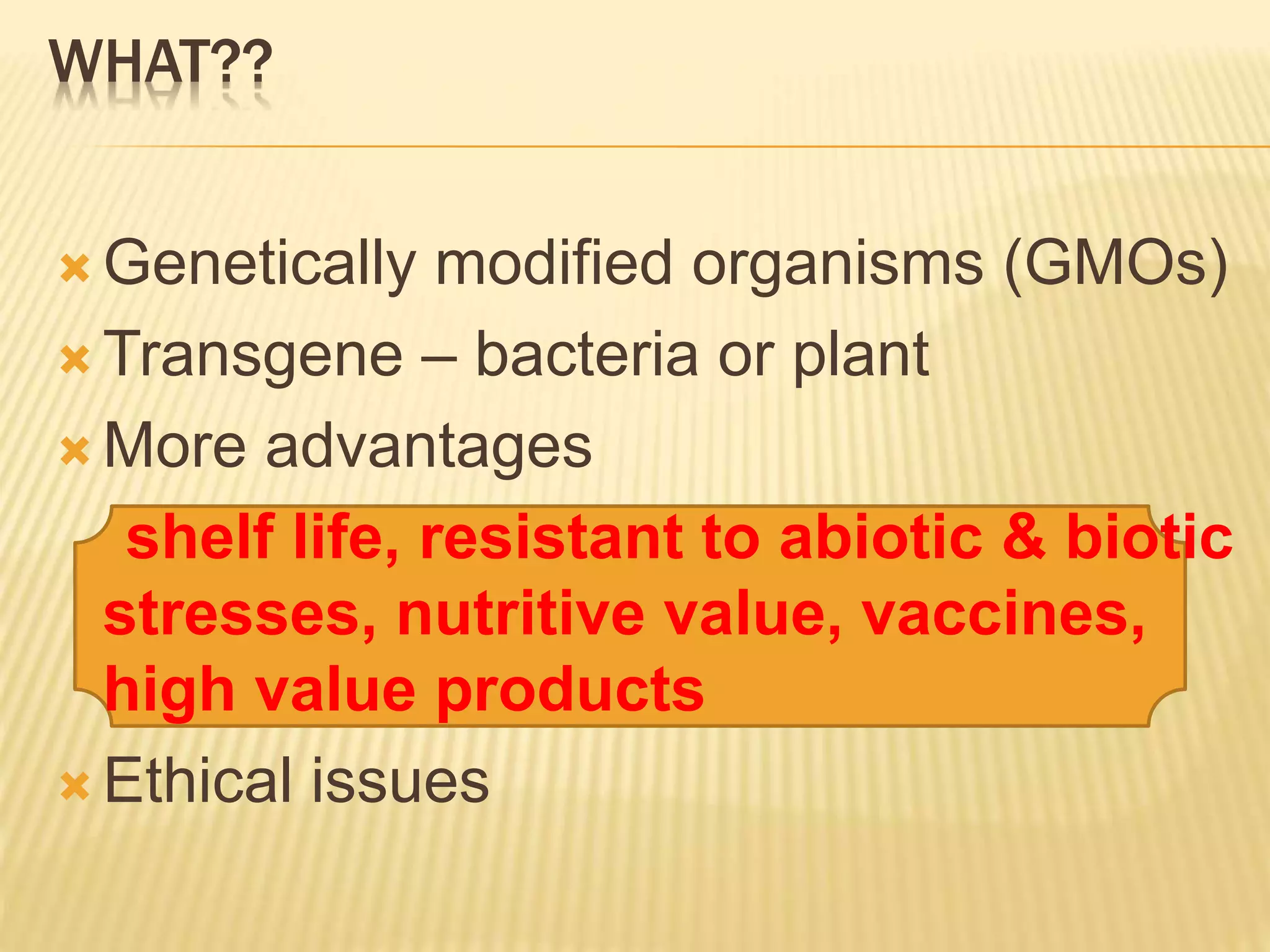 WHAT??

Genetically modified organisms (GMOs)

Transgene – bacteria or plant

More advantages

shelf life, resistant to abiotic & biotic stresses, nutritive value, vaccines, high value products

Ethical issues